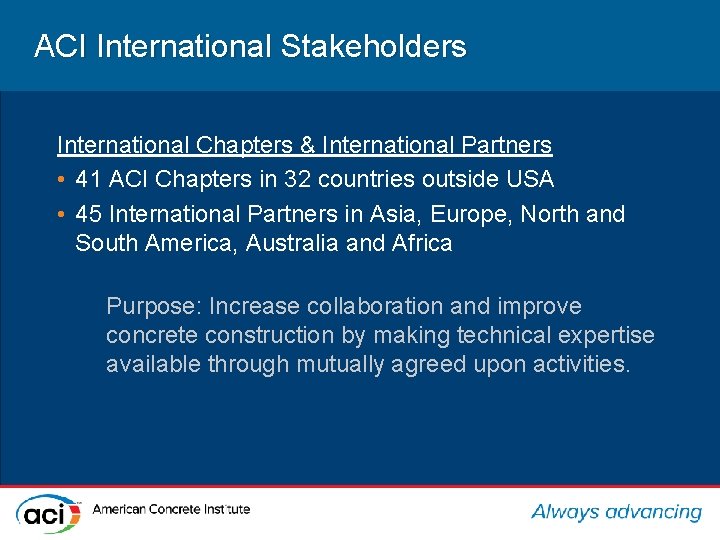 ACI International Stakeholders

International Chapters & International Partners

• 41 ACI Chapters in 32 countries outside USA

• 45 International Partners in Asia, Europe, North and South America, Australia and Africa

Purpose: Increase collaboration and improve concrete construction by making technical expertise available through mutually agreed upon activities.

aci American Concrete Institute

Always advancing